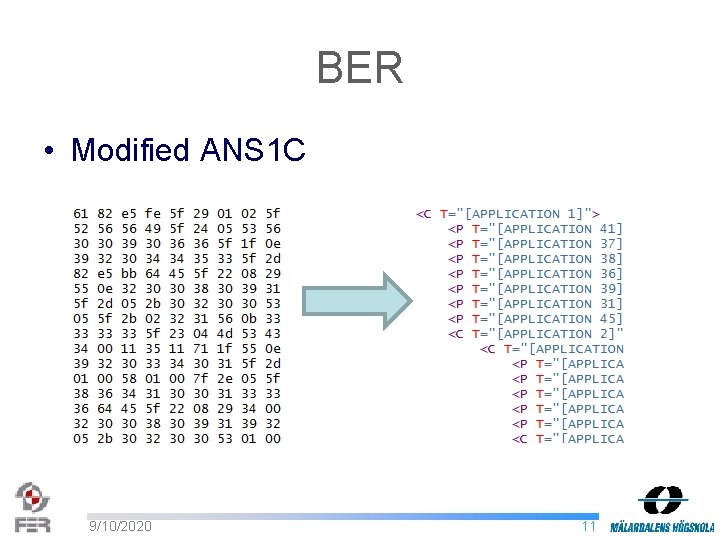 BER

• Modified ANS1C

61 82 e5 fe 5f 29 01 02 5f
52 56 56 49 5f 24 05 53 56
30 30 39 30 36 36 5f 1f 0e
39 32 30 34 34 35 33 5f 2d
82 e5 bb 64 45 5f 22 08 29
55 0e 32 30 30 38 30 39 31
5f 2d 05 2b 30 32 30 30 53
05 5f 2b 02 32 31 56 0b 33
33 33 33 5f 23 04 4d 53 43
34 00 11 35 11 71 1f 55 0e
39 32 30 33 34 30 31 5f 2d
01 00 58 01 00 7f 2e 05 5f
38 36 34 31 30 30 31 33 33
36 64 45 5f 22 08 29 34 00
32 30 30 38 30 39 31 39 32
05 2b 30 32 30 30 53 01 00

<C T="[APPLICATION 1]">
<P T="[APPLICATION 41]
<P T="[APPLICATION 37]
<P T="[APPLICATION 38]
<P T="[APPLICATION 36]
<P T="[APPLICATION 39]
<P T="[APPLICATION 31]
<P T="[APPLICATION 45]
<C T="[APPLICATION 2]"
<C T="[APPLICATION
<P T="[APPLICA
<P T="[APPLICA
<P T="[APPLICA
<P T="[APPLICA
<P T="[APPLICA
<C T="[APPLICA

FER
9/10/2020
11
MÄLARDALENS HÖGSKOLA